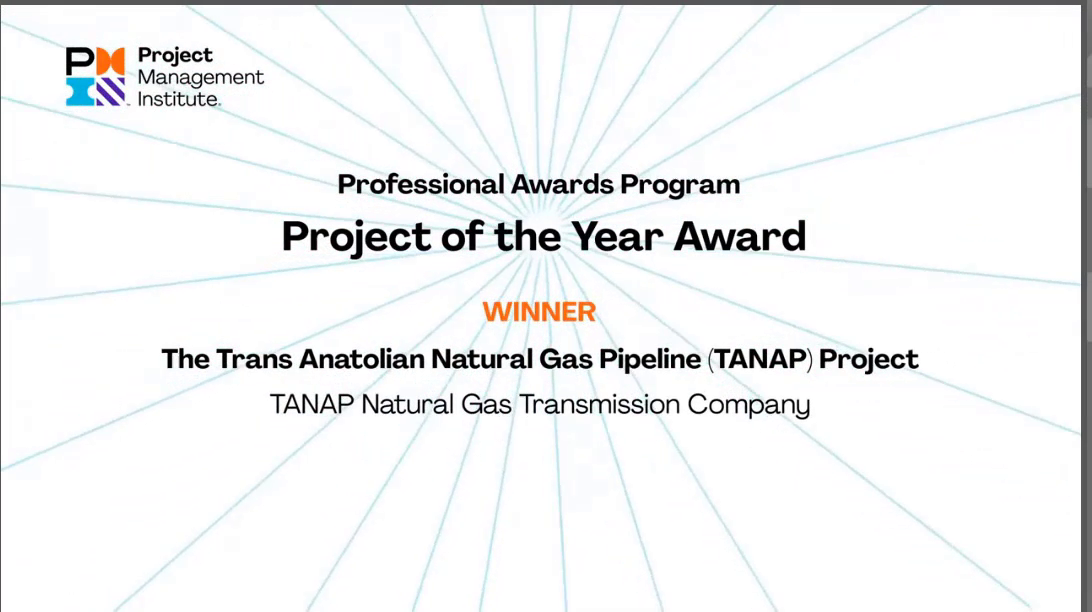 Project Management Institute.

Professional Awards Program
Project of the Year Award

WINNER
The Trans Anatolian Natural Gas Pipeline (TANAP) Project
TANAP Natural Gas Transmission Company